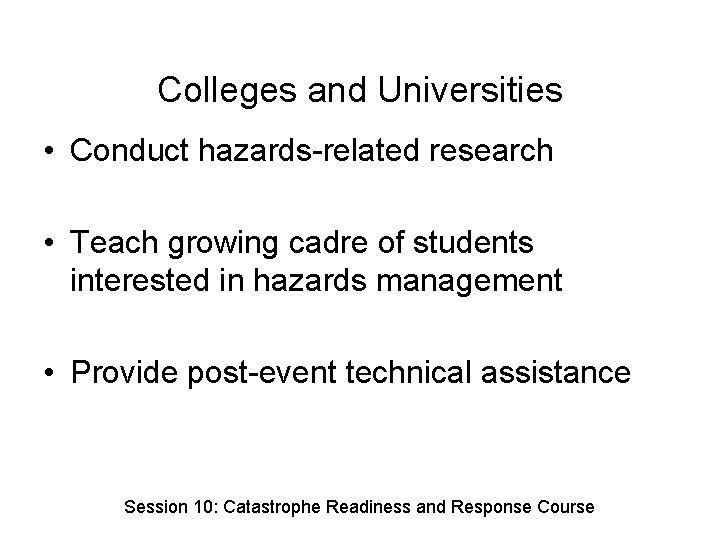 Colleges and Universities

• Conduct hazards-related research

• Teach growing cadre of students interested in hazards management

• Provide post-event technical assistance

Session 10: Catastrophe Readiness and Response Course